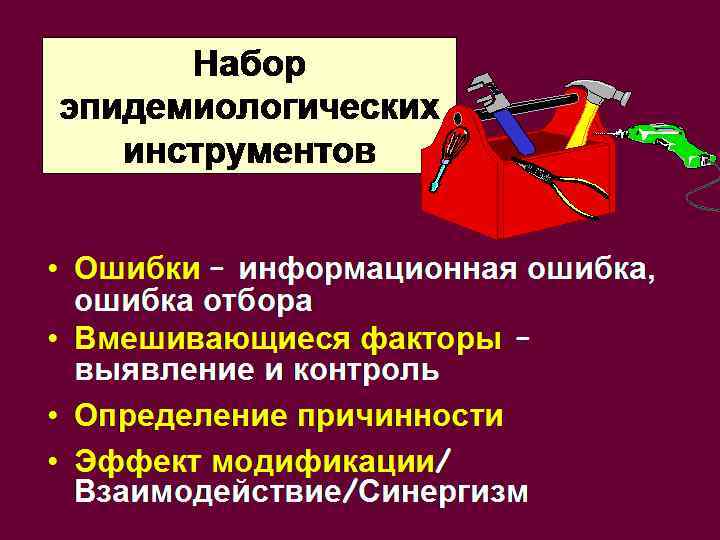 Набор эпидемиологических инструментов

• Ошибки – информационная ошибка, ошибка отбора

• Вмешивающиеся факторы – выявление и контроль

• Определение причинности

• Эффект модификации/ Взаимодействие/Синергизм